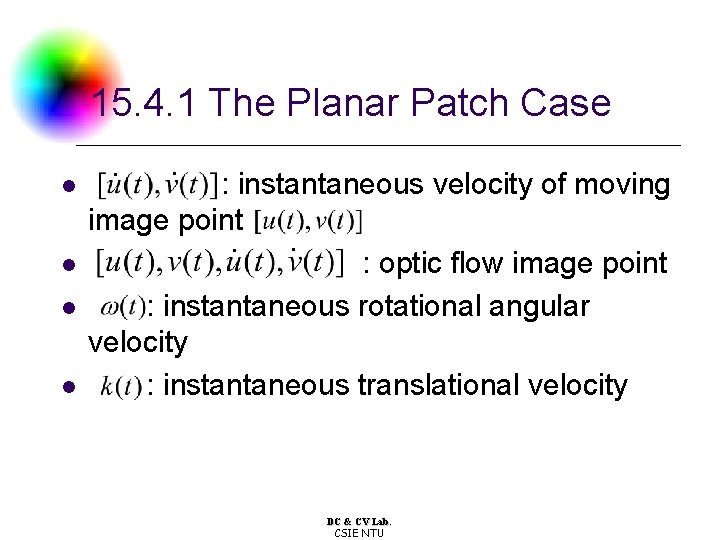 15.4.1 The Planar Patch Case

- $[\dot{u}(t), \dot{v}(t)]$: instantaneous velocity of moving image point $[u(t), v(t)]$
- $[u(t), v(t), \dot{u}(t), \dot{v}(t)]$ : optic flow image point
- $\omega(t)$: instantaneous rotational angular velocity
- $k(t)$: instantaneous translational velocity

DC & CV Lab.
CSIE NTU